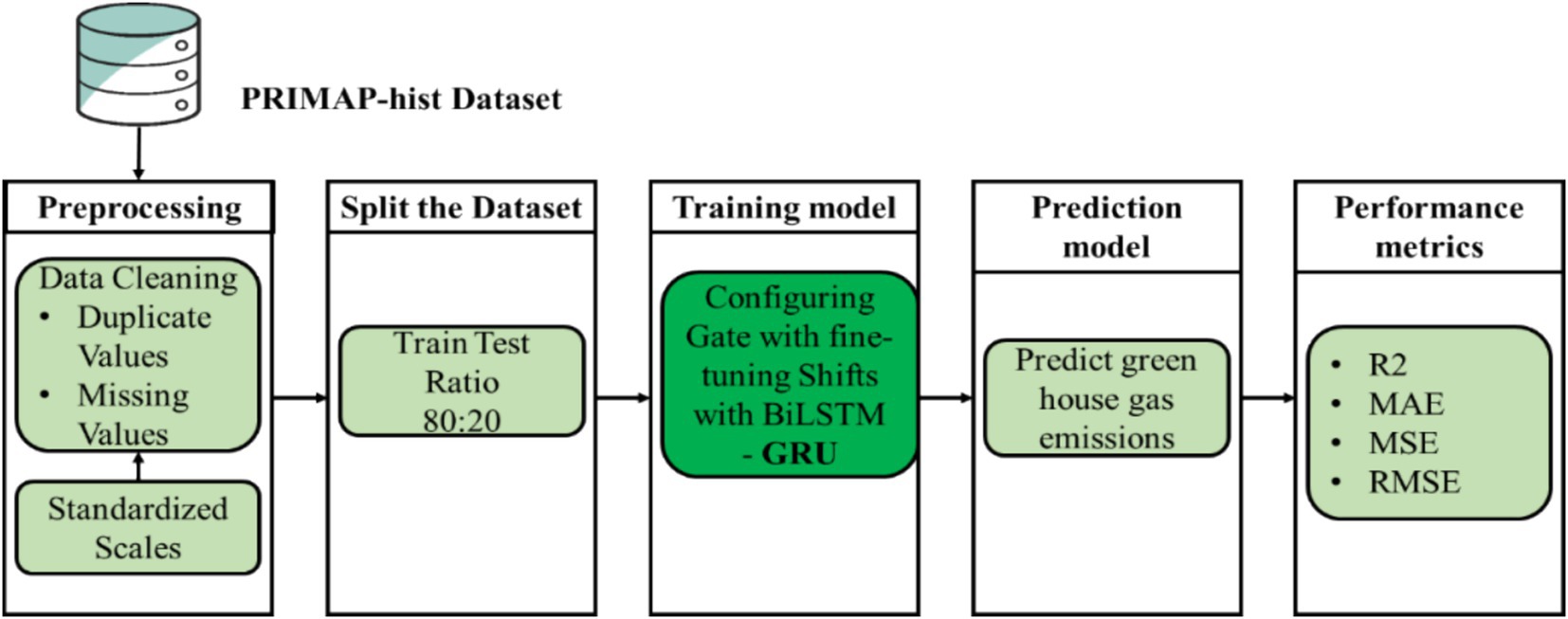 PRIMAP-hist Dataset

Preprocessing

Data Cleaning
• Duplicate Values
• Missing Values

Standardized Scales

Split the Dataset

Train Test Ratio 80:20

Training model

Configuring Gate with fine-tuning Shifts with BiLSTM - GRU

Prediction model

Predict green house gas emissions

Performance metrics

• R2
• MAE
• MSE
• RMSE